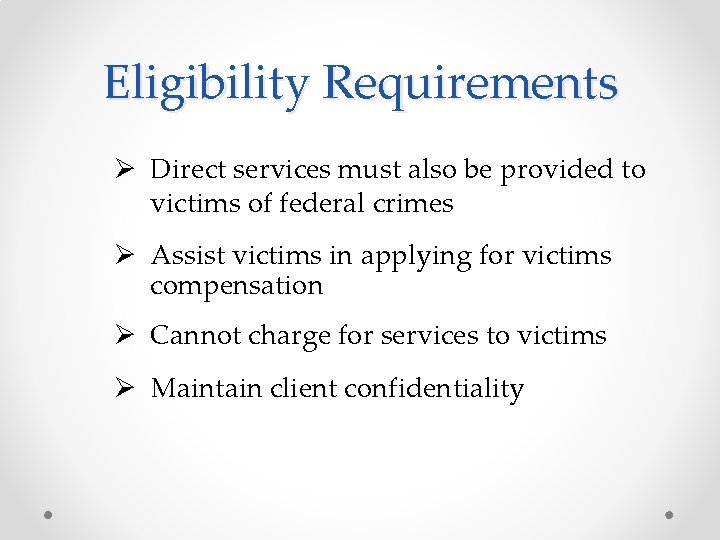 Eligibility Requirements

➢ Direct services must also be provided to victims of federal crimes

➢ Assist victims in applying for victims compensation

➢ Cannot charge for services to victims

➢ Maintain client confidentiality